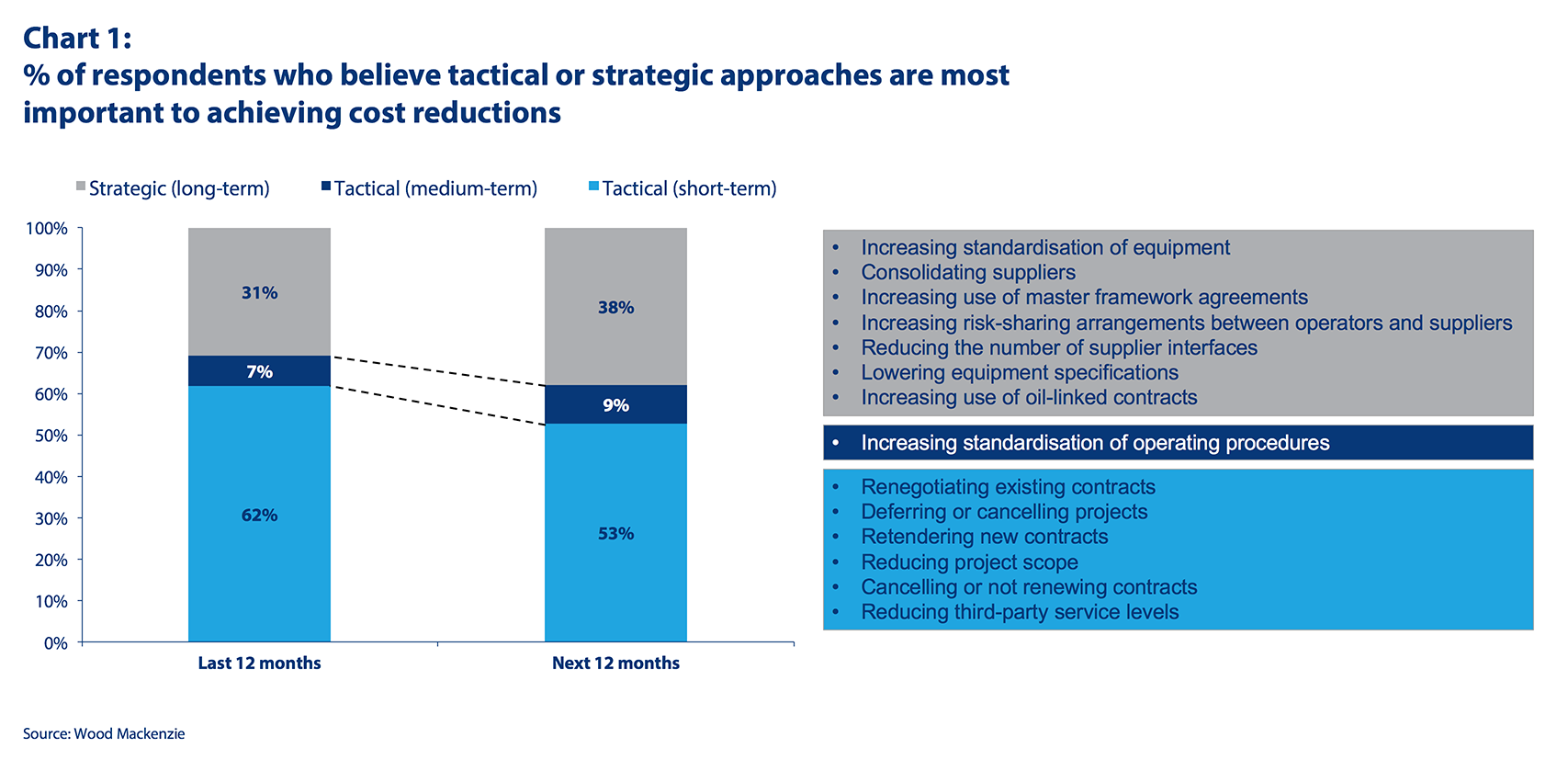 Chart 1:
% of respondents who believe tactical or strategic approaches are most important to achieving cost reductions

Strategic (long-term) Tactical (medium-term) Tactical (short-term)

100%
90%
80%
70%
60%
50%
40%
30%
20%
10%
0%

31%
7%
62%
38%
9%
53%

Last 12 months
Next 12 months

• Increasing standardisation of equipment
• Consolidating suppliers
• Increasing use of master framework agreements
• Increasing risk-sharing arrangements between operators and suppliers
• Reducing the number of supplier interfaces
• Lowering equipment specifications
• Increasing use of oil-linked contracts

• Increasing standardisation of operating procedures

• Renegotiating existing contracts
• Deferring or cancelling projects
• Retendering new contracts
• Reducing project scope
• Cancelling or not renewing contracts
• Reducing third-party service levels

Source: Wood Mackenzie